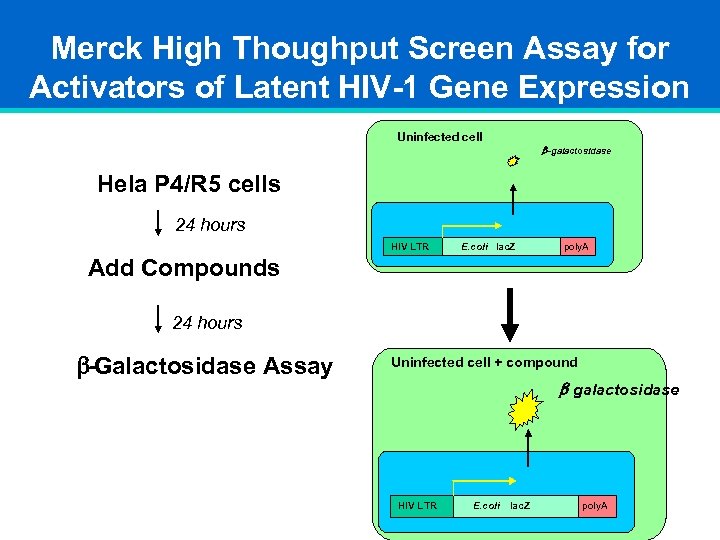 Merck High Thoughput Screen Assay for Activators of Latent HIV-1 Gene Expression

Hela P4/R5 cells

24 hours

Add Compounds

24 hours

β-Galactosidase Assay

Uninfected cell

β-galactosidase

HIV LTR

E.coli lacZ

polyA

Uninfected cell + compound

β galactosidase

HIV LTR

E.coli lacZ

polyA